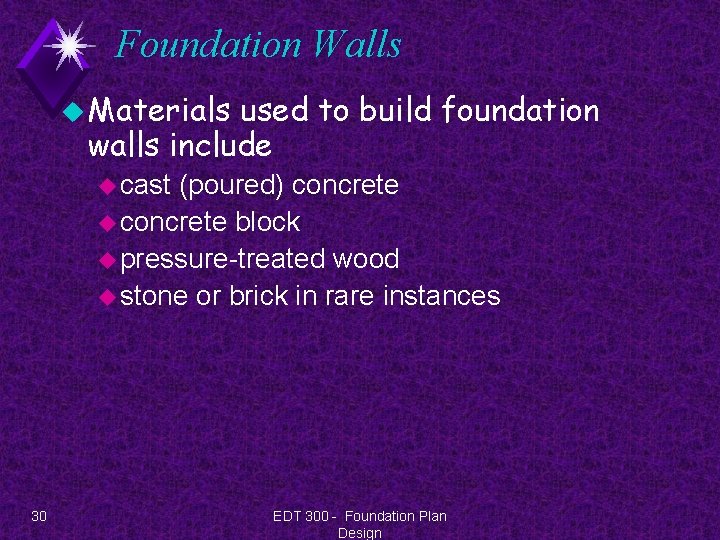 Foundation Walls

Materials used to build foundation walls include

cast (poured) concrete

concrete block

pressure-treated wood

stone or brick in rare instances

30

EDT 300 - Foundation Plan Design